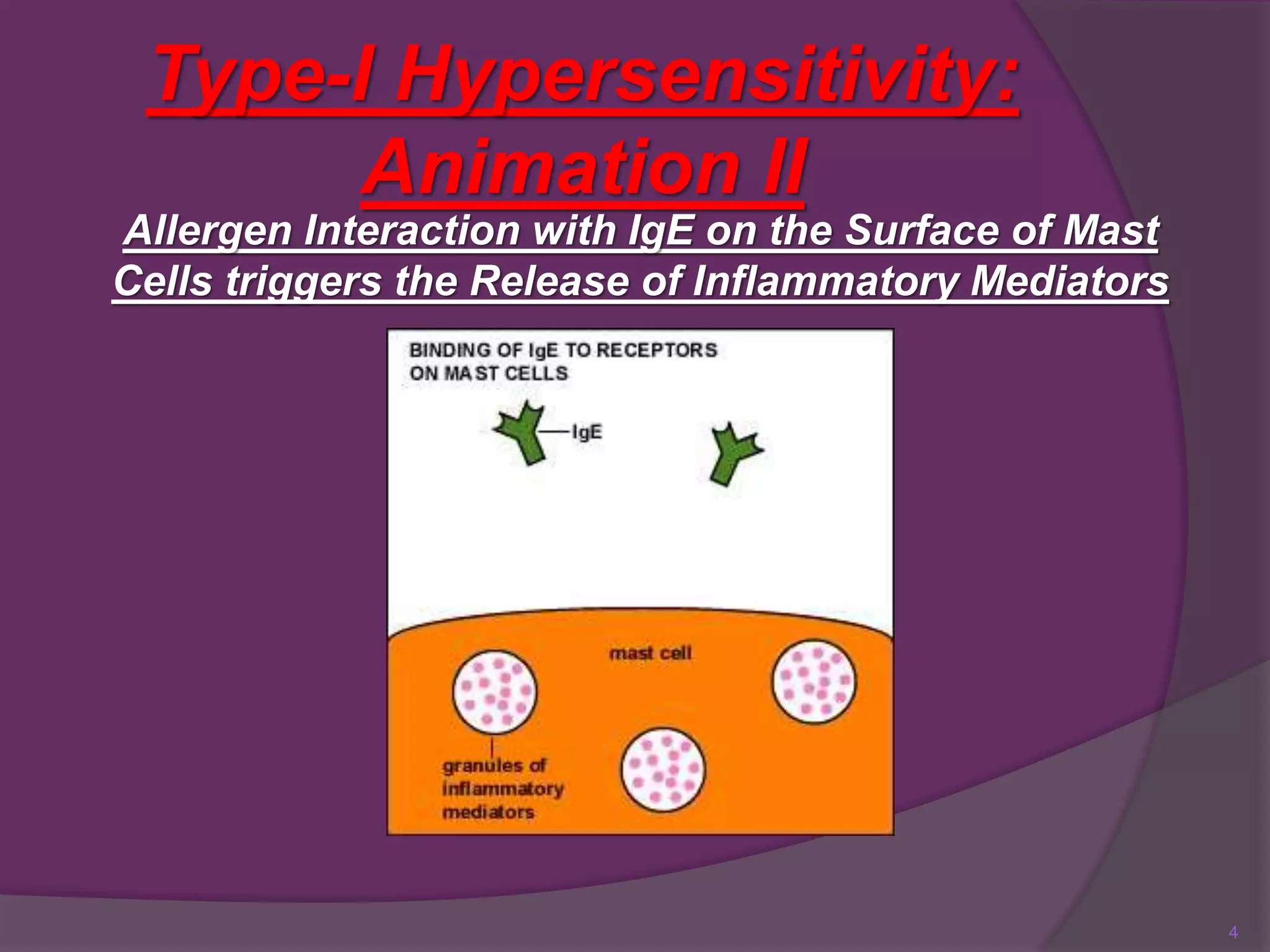 Type-I Hypersensitivity: Animation II

Allergen Interaction with IgE on the Surface of Mast Cells triggers the Release of Inflammatory Mediators

BINDING OF IgE TO RECEPTORS ON MAST CELLS

IgE

mast cell

granules of inflammatory mediators

4